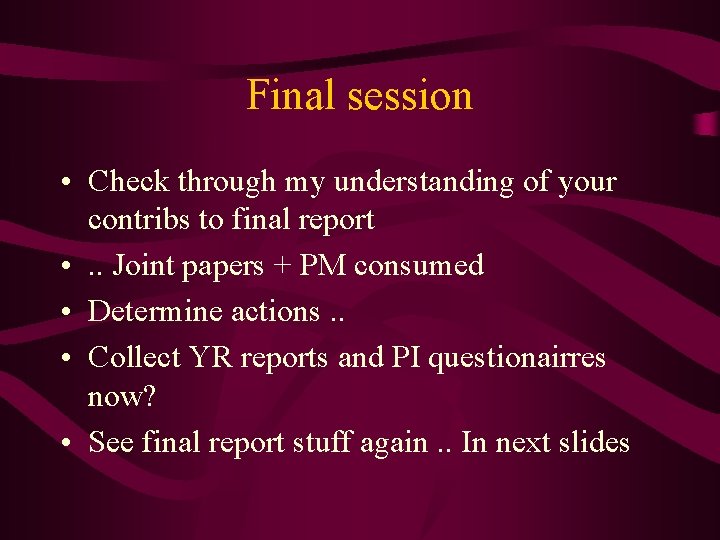 Final session

• Check through my understanding of your contribs to final report
• .. Joint papers + PM consumed
• Determine actions ..
• Collect YR reports and PI questionairres now?
• See final report stuff again .. In next slides